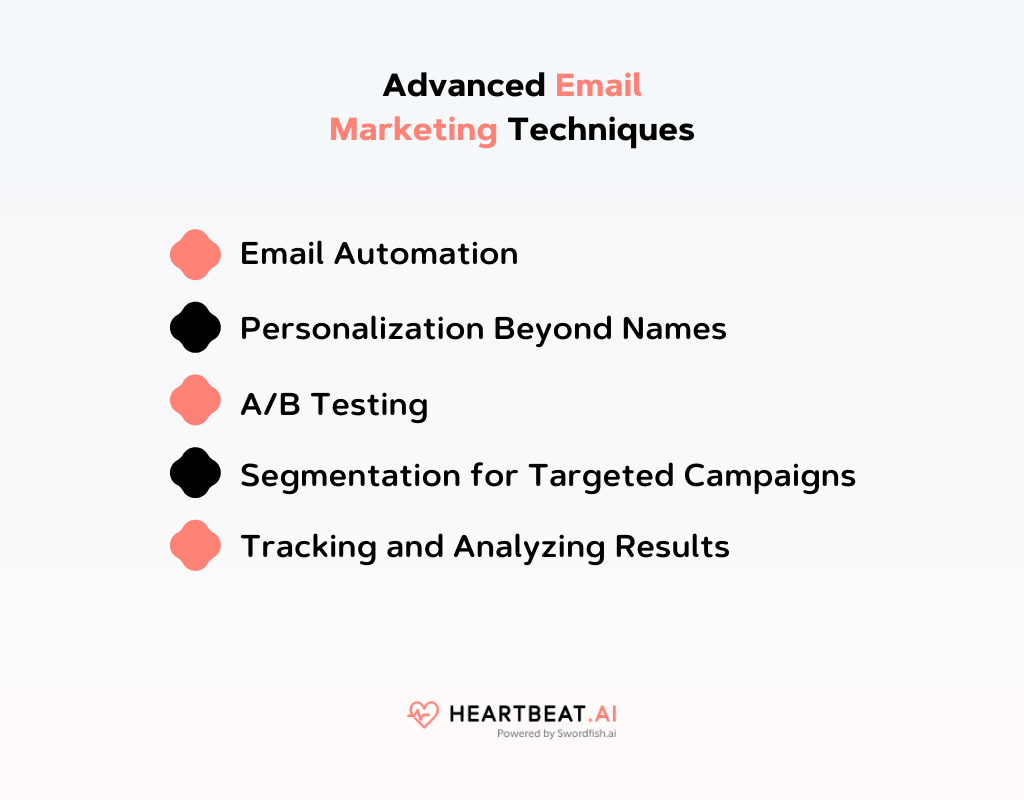 Advanced Email Marketing Techniques

Email Automation

Personalization Beyond Names

A/B Testing

Segmentation for Targeted Campaigns

Tracking and Analyzing Results

HEARTBEAT.AI
Powered by Swordfish.ai